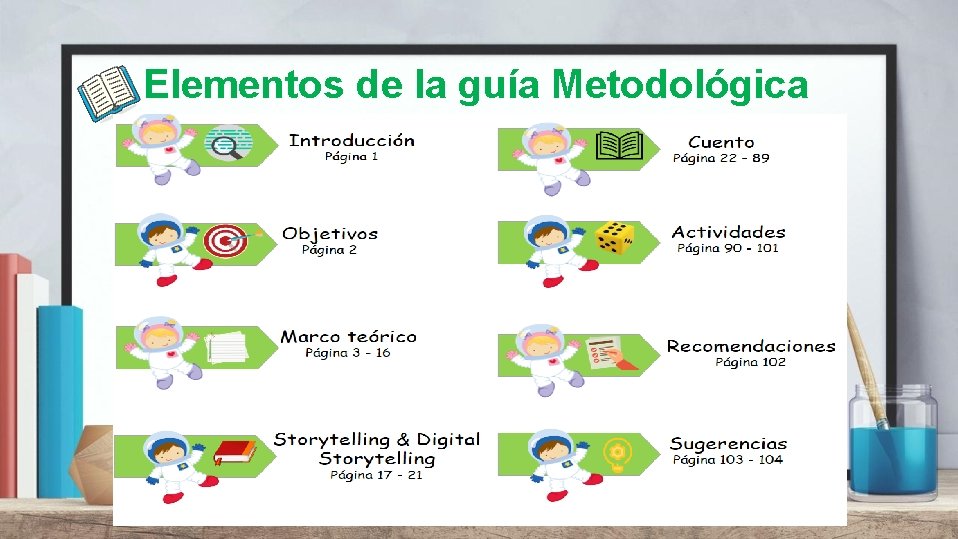 Elementos de la guía Metodológica

Introducción
Página 1

Objetivos
Página 2

Marco teórico
Página 3 - 16

Storytelling & Digital Storytelling
Página 17 - 21

Cuento
Página 22 - 89

Actividades
Página 90 - 101

Recomendaciones
Página 102

Sugerencias
Página 103 - 104